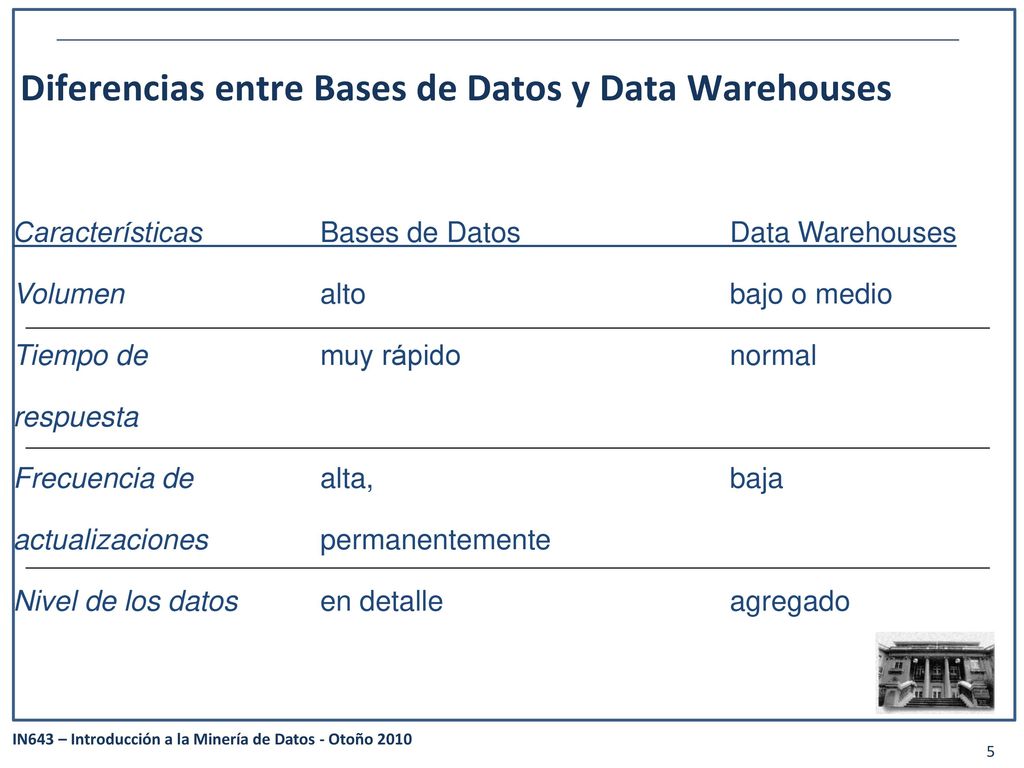 Diferencias entre Bases de Datos y Data Warehouses

| Características | Bases de Datos | Data Warehouses |
|---|---|---|
| Volumen | alto | bajo o medio |
| Tiempo de respuesta | muy rápido | normal |
| Frecuencia de actualizaciones | alta, permanentemente | baja |
| Nivel de los datos | en detalle | agregado |

IN643 – Introducción a la Minería de Datos - Otoño 2010

5